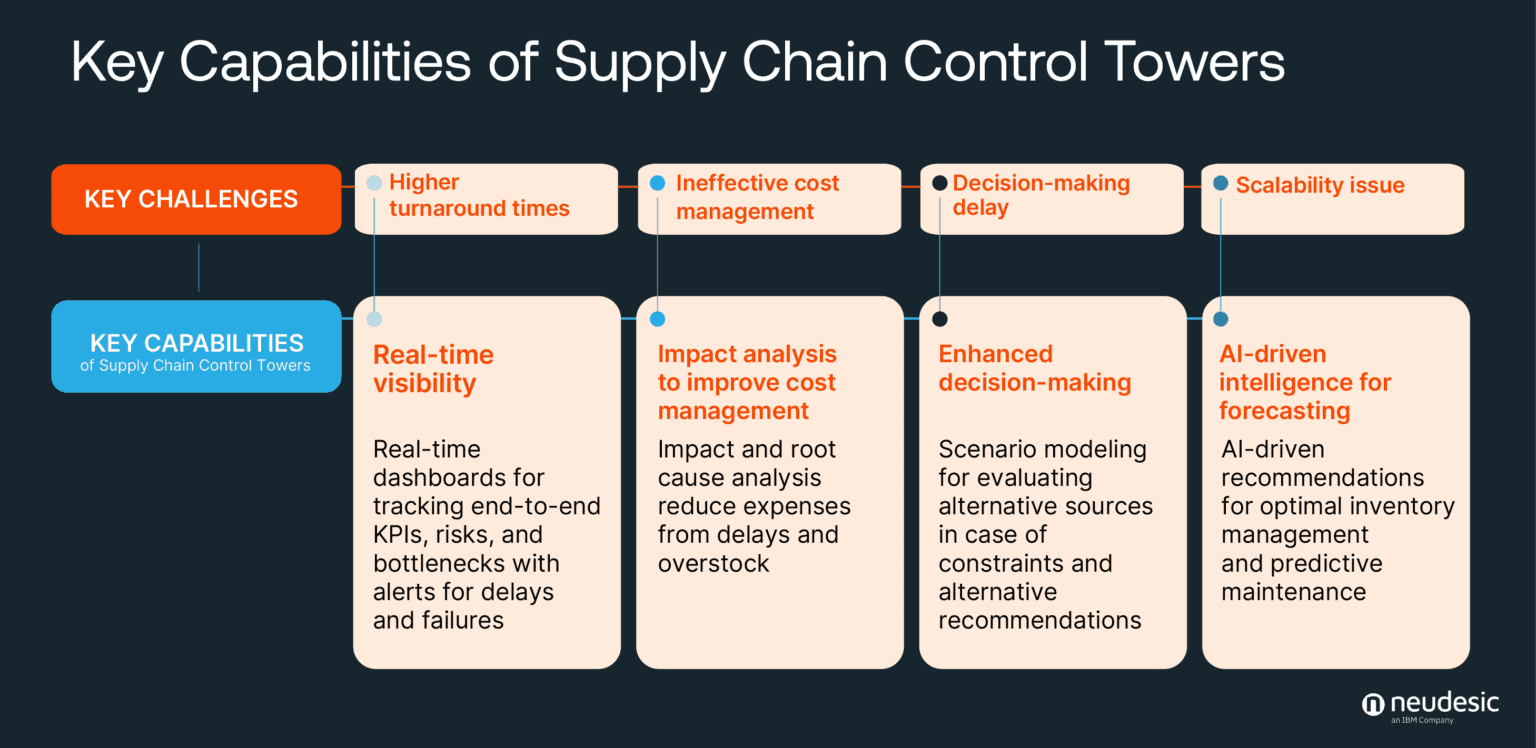 Key Capabilities of Supply Chain Control Towers

KEY CHALLENGES

Higher turnaround times

Ineffective cost management

Decision-making delay

Scalability issue

KEY CAPABILITIES
of Supply Chain Control Towers

Real-time visibility

Real-time dashboards for tracking end-to-end KPIs, risks, and bottlenecks with alerts for delays and failures

Impact analysis to improve cost management

Impact and root cause analysis reduce expenses from delays and overstock

Enhanced decision-making

Scenario modeling for evaluating alternative sources in case of constraints and alternative recommendations

AI-driven intelligence for forecasting

AI-driven recommendations for optimal inventory management and predictive maintenance

neudesic
an IBM Company